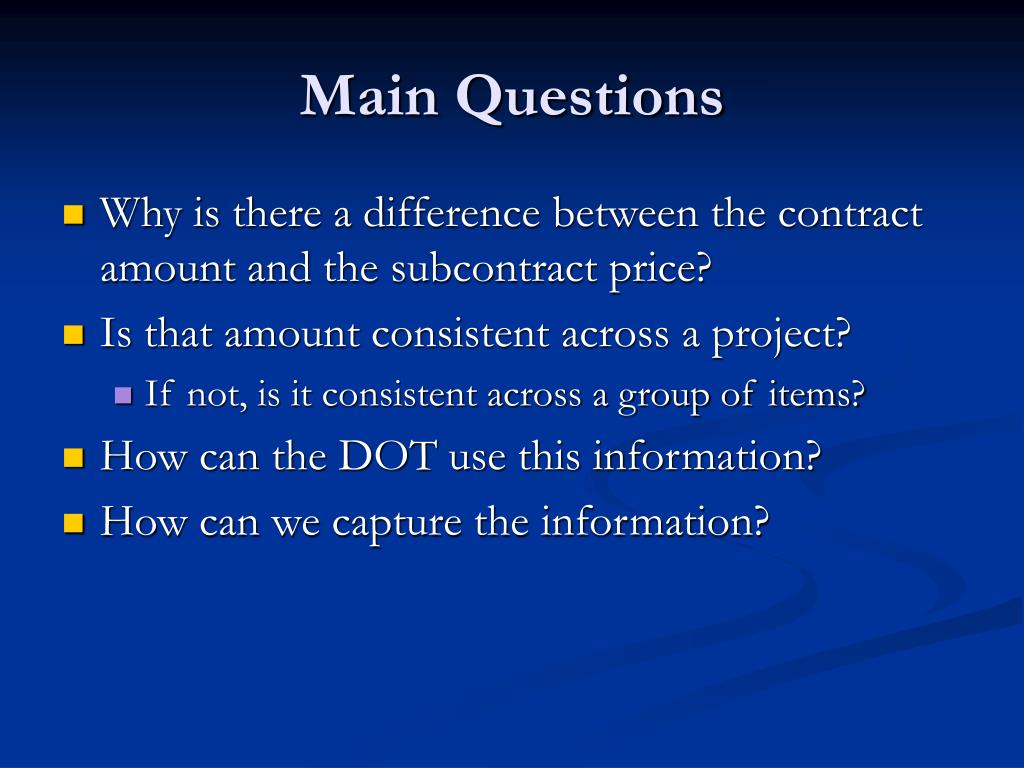 Main Questions

- Why is there a difference between the contract amount and the subcontract price?
- Is that amount consistent across a project?
  - If not, is it consistent across a group of items?
- How can the DOT use this information?
- How can we capture the information?